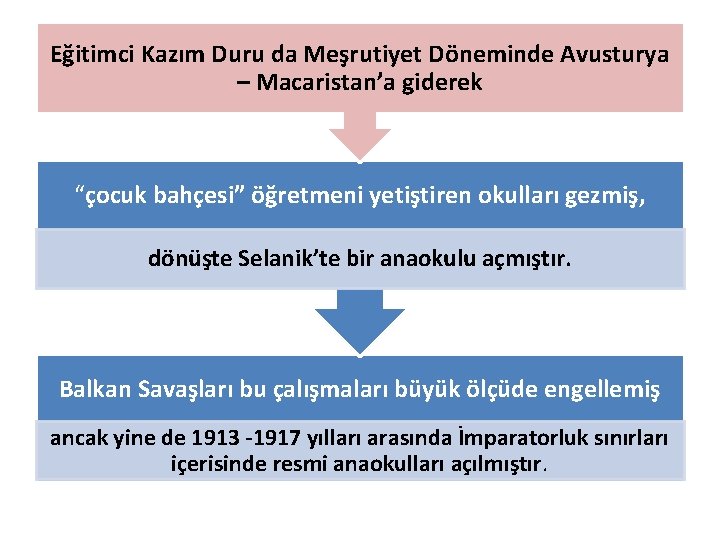 Eğitimci Kazım Duru da Meşrutiyet Döneminde Avusturya – Macaristan'a giderek

"çocuk bahçesi" öğretmeni yetiştiren okulları gezmiş,

dönüşte Selanik'te bir anaokulu açmıştır.

Balkan Savaşları bu çalışmaları büyük ölçüde engellemiş

ancak yine de 1913 -1917 yılları arasında İmparatorluk sınırları içerisinde resmi anaokulları açılmıştır.